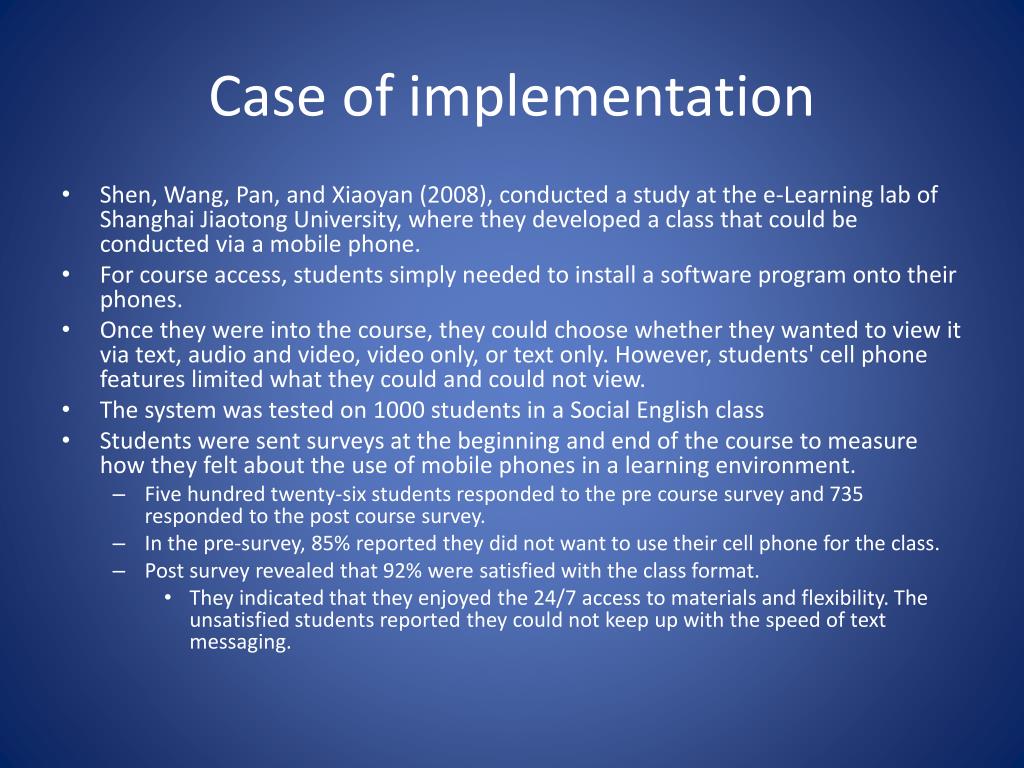 Case of implementation

• Shen, Wang, Pan, and Xiaoyan (2008), conducted a study at the e-Learning lab of Shanghai Jiaotong University, where they developed a class that could be conducted via a mobile phone.
• For course access, students simply needed to install a software program onto their phones.
• Once they were into the course, they could choose whether they wanted to view it via text, audio and video, video only, or text only. However, students' cell phone features limited what they could and could not view.
• The system was tested on 1000 students in a Social English class
• Students were sent surveys at the beginning and end of the course to measure how they felt about the use of mobile phones in a learning environment.
– Five hundred twenty-six students responded to the pre course survey and 735 responded to the post course survey.
– In the pre-survey, 85% reported they did not want to use their cell phone for the class.
– Post survey revealed that 92% were satisfied with the class format.
• They indicated that they enjoyed the 24/7 access to materials and flexibility. The unsatisfied students reported they could not keep up with the speed of text messaging.